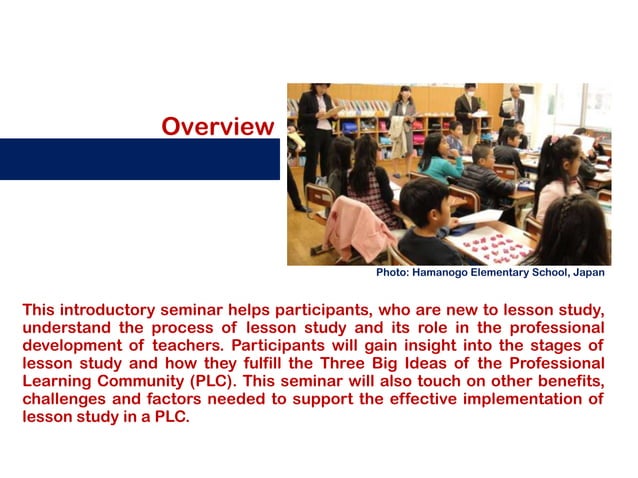 Overview

Photo: Hamanogo Elementary School, Japan

This introductory seminar helps participants, who are new to lesson study, understand the process of lesson study and its role in the professional development of teachers. Participants will gain insight into the stages of lesson study and how they fulfill the Three Big Ideas of the Professional Learning Community (PLC). This seminar will also touch on other benefits, challenges and factors needed to support the effective implementation of lesson study in a PLC.